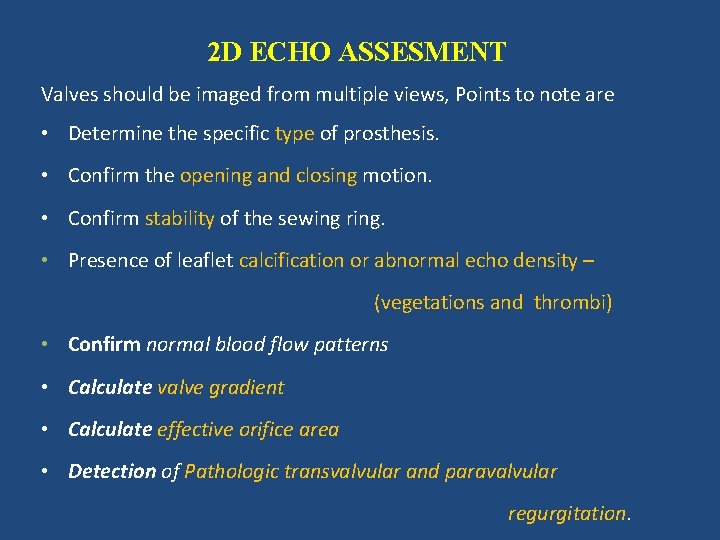 2D ECHO ASSESMENT

Valves should be imaged from multiple views, Points to note are

• Determine the specific type of prosthesis.

• Confirm the opening and closing motion.

• Confirm stability of the sewing ring.

• Presence of leaflet calcification or abnormal echo density – (vegetations and thrombi)

• Confirm normal blood flow patterns

• Calculate valve gradient

• Calculate effective orifice area

• Detection of Pathologic transvalvular and paravalvular regurgitation.